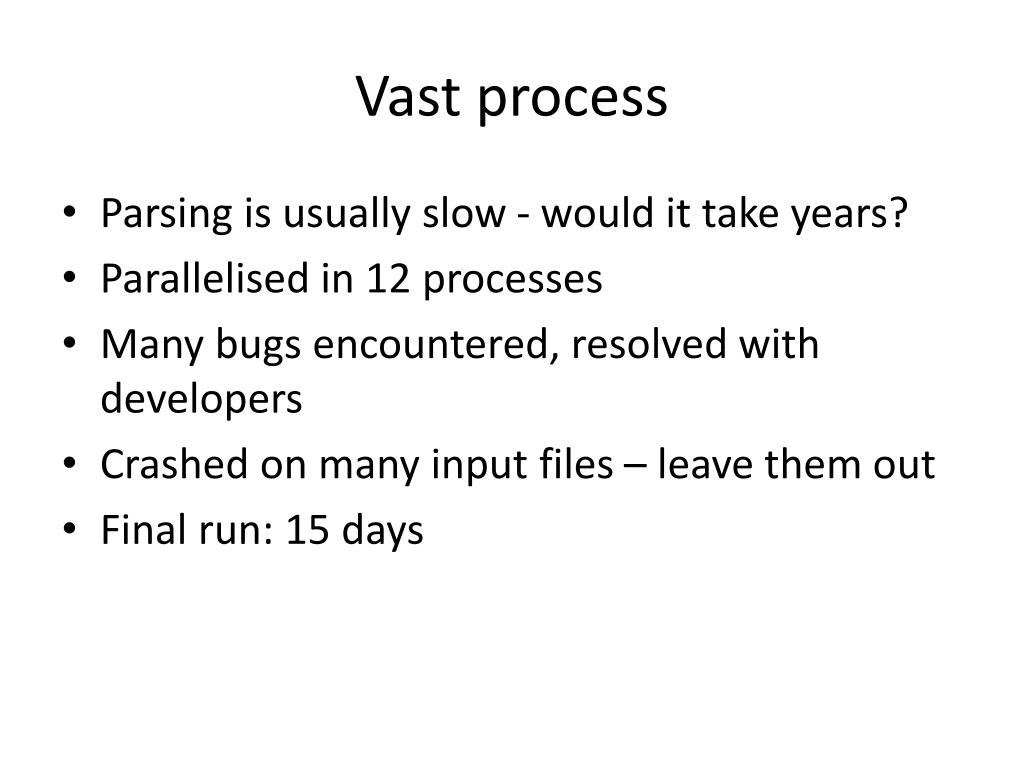 Vast process

• Parsing is usually slow - would it take years?
• Parallelised in 12 processes
• Many bugs encountered, resolved with developers
• Crashed on many input files – leave them out
• Final run: 15 days